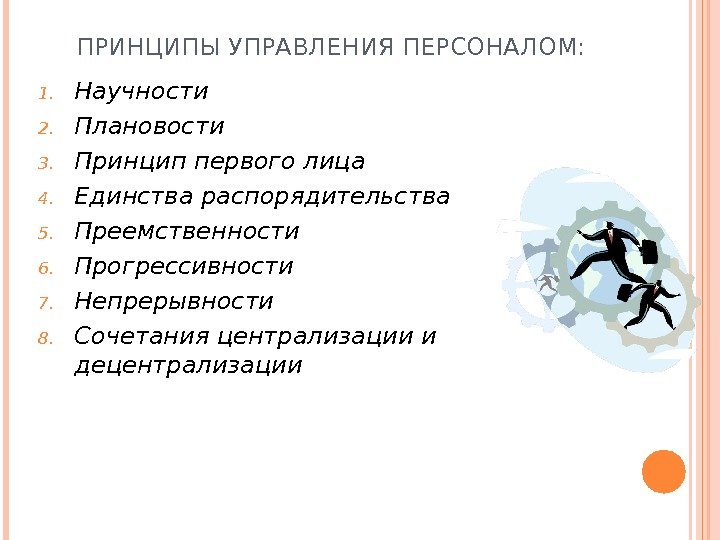 ПРИНЦИПЫ УПРАВЛЕНИЯ ПЕРСОНАЛОМ:

1. Научности
2. Плановости
3. Принцип первого лица
4. Единства распорядительства
5. Преемственности
6. Прогрессивности
7. Непрерывности
8. Сочетания централизации и децентрализации